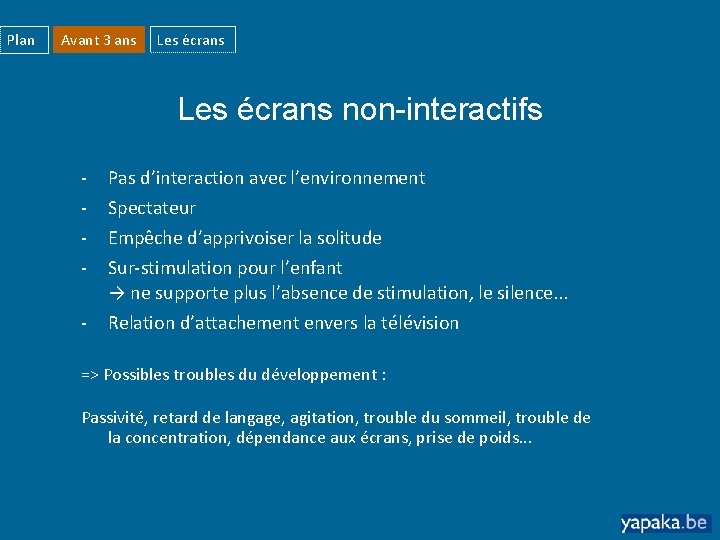 Plan Avant 3 ans Les écrans

Les écrans non-interactifs

- Pas d'interaction avec l'environnement
- Spectateur
- Empêche d'apprivoiser la solitude
- Sur-stimulation pour l'enfant
→ ne supporte plus l'absence de stimulation, le silence...
- Relation d'attachement envers la télévision

=> Possibles troubles du développement :

Passivité, retard de langage, agitation, trouble du sommeil, trouble de la concentration, dépendance aux écrans, prise de poids...

yapaka.be